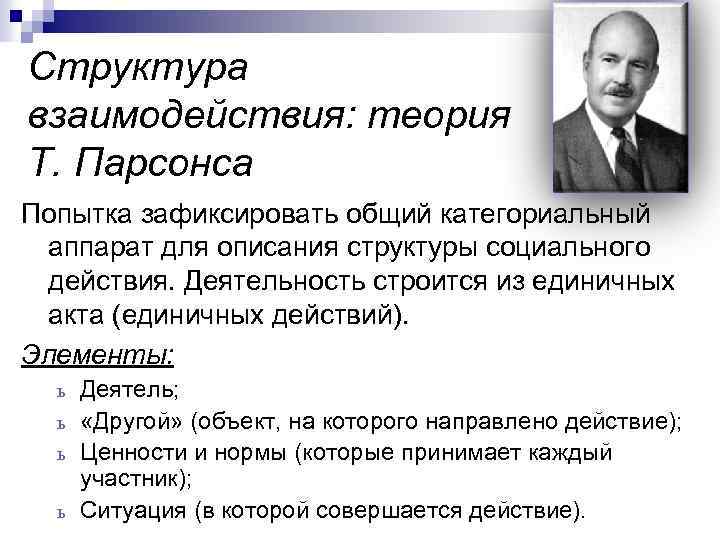 Структура взаимодействия: теория Т. Парсонса

Попытка зафиксировать общий категориальный аппарат для описания структуры социального действия. Деятельность строится из единичных акта (единичных действий).

Элементы:

ь Деятель;
ь «Другой» (объект, на которого направлено действие);
ь Ценности и нормы (которые принимает каждый участник);
ь Ситуация (в которой совершается действие).